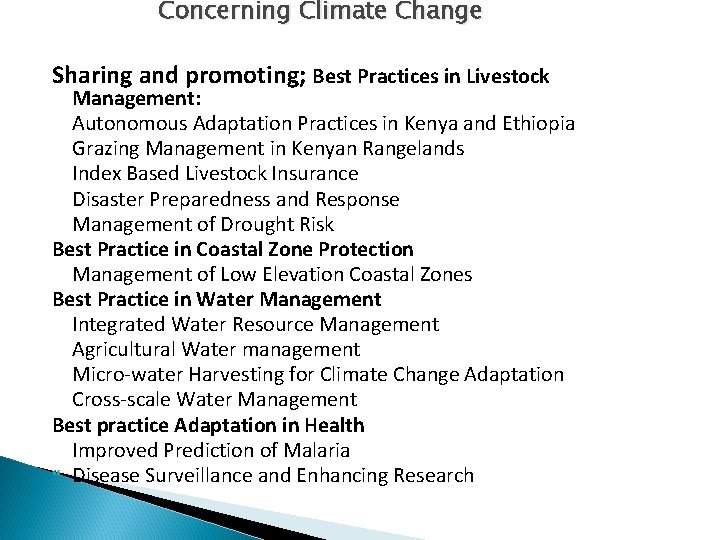 Concerning Climate Change

Sharing and promoting; Best Practices in Livestock Management:
Autonomous Adaptation Practices in Kenya and Ethiopia
Grazing Management in Kenyan Rangelands
Index Based Livestock Insurance
Disaster Preparedness and Response
Management of Drought Risk
Best Practice in Coastal Zone Protection
Management of Low Elevation Coastal Zones
Best Practice in Water Management
Integrated Water Resource Management
Agricultural Water management
Micro-water Harvesting for Climate Change Adaptation
Cross-scale Water Management
Best practice Adaptation in Health
Improved Prediction of Malaria
Disease Surveillance and Enhancing Research